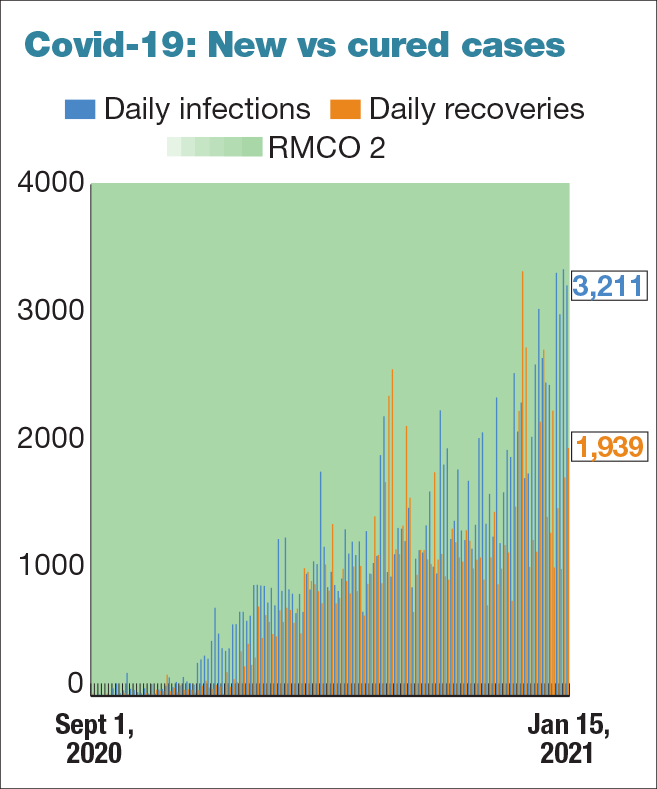 Covid-19: New vs cured cases

Daily infections Daily recoveries

RMCO 2

4000
3000
2000
1000
0

3,211
1,939

Sept 1, 2020

Jan 15, 2021